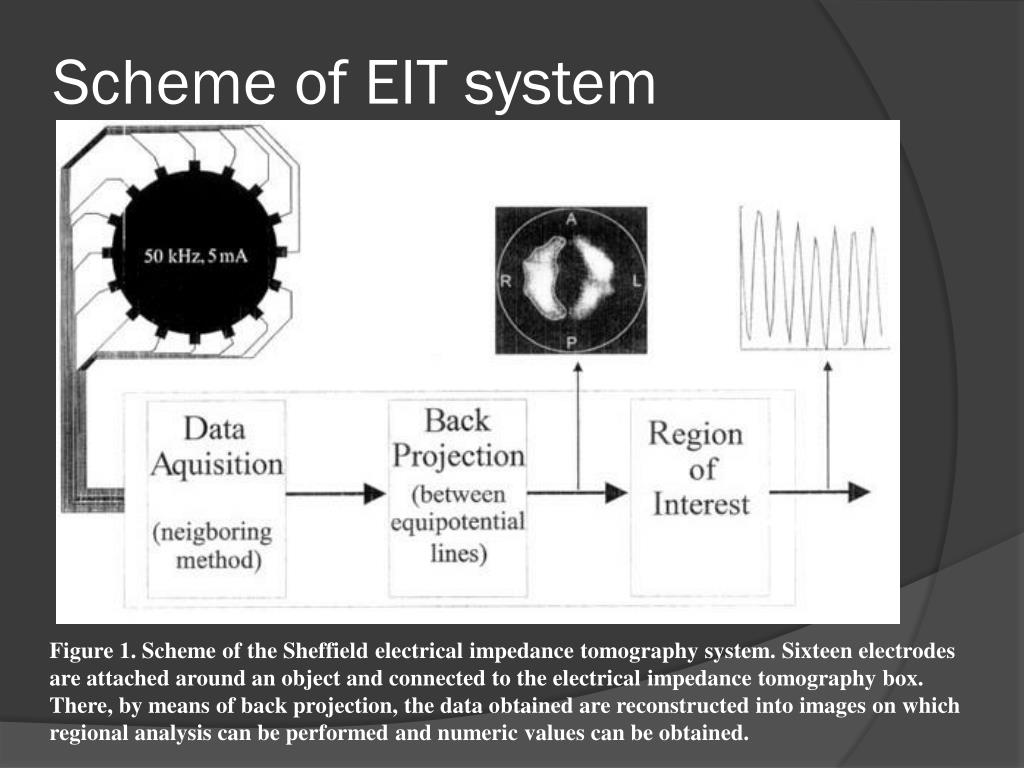 Scheme of EIT system

50 kHz, 5 mA

A
R
L
P

Data Aquisition
(neigboring method)

Back Projection
(between equipotential lines)

Region of Interest

Figure 1. Scheme of the Sheffield electrical impedance tomography system. Sixteen electrodes are attached around an object and connected to the electrical impedance tomography box. There, by means of back projection, the data obtained are reconstructed into images on which regional analysis can be performed and numeric values can be obtained.